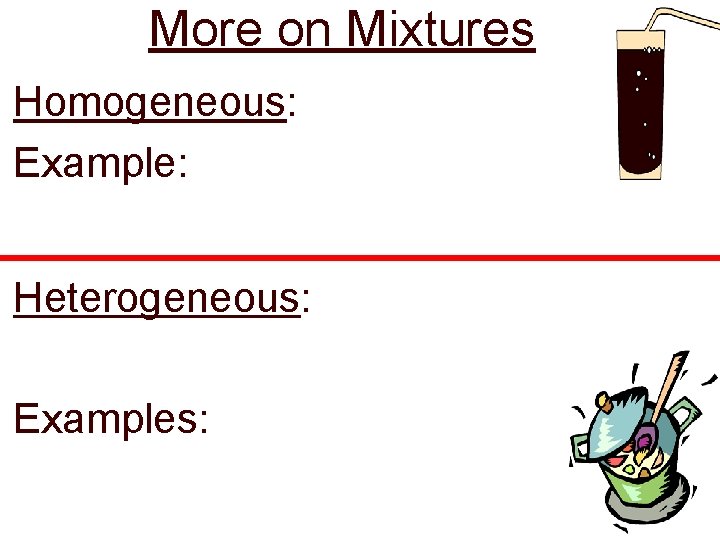 More on Mixtures

Homogeneous:

Example:

Heterogeneous:

Examples: